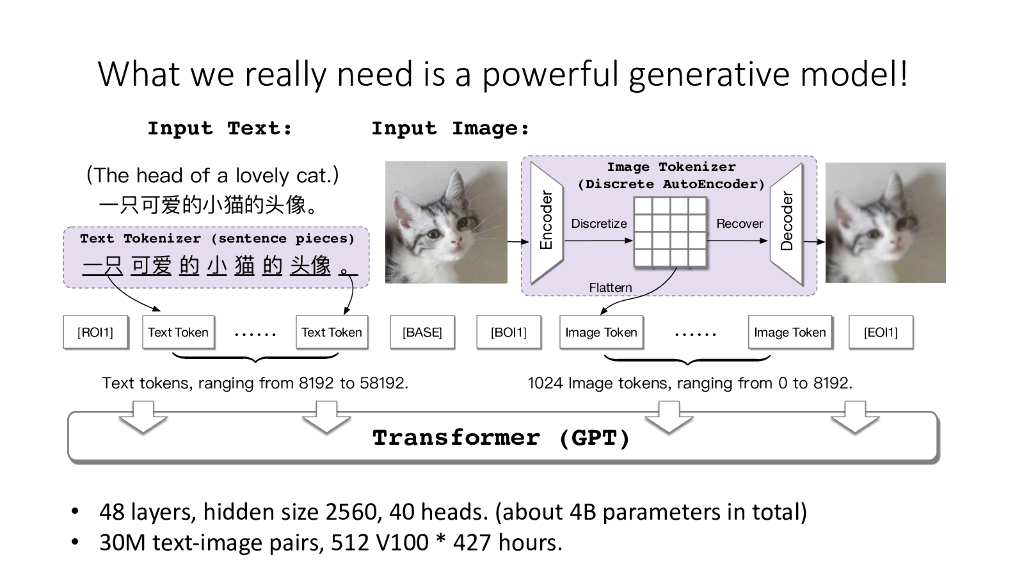 What we really need is a powerful generative model!

Input Text:

Input Image:

(The head of a lovely cat.)
一只可爱的小猫的头像。

Text Tokenizer (sentence pieces)
一只 可爱 的 小 猫 的 头像 。

Image Tokenizer
(Discrete AutoEncoder)

Encoder

Discretize

Recover

Decoder

Flattern

[ROI1]

Text Token

……

Text Token

[BASE]

[BOI1]

Image Token

……

Image Token

[EOI1]

Text tokens, ranging from 8192 to 58192.

1024 Image tokens, ranging from 0 to 8192.

Transformer (GPT)

• 48 layers, hidden size 2560, 40 heads. (about 4B parameters in total)
• 30M text-image pairs, 512 V100 * 427 hours.